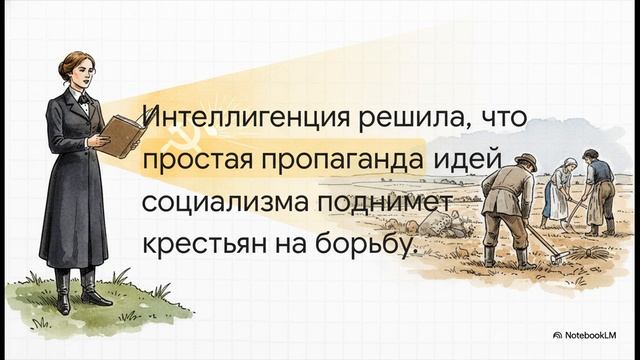 Интеллигенция решила, что простая пропаганда идей социализма поднимет крестьян на борьбу.

NotebookLM